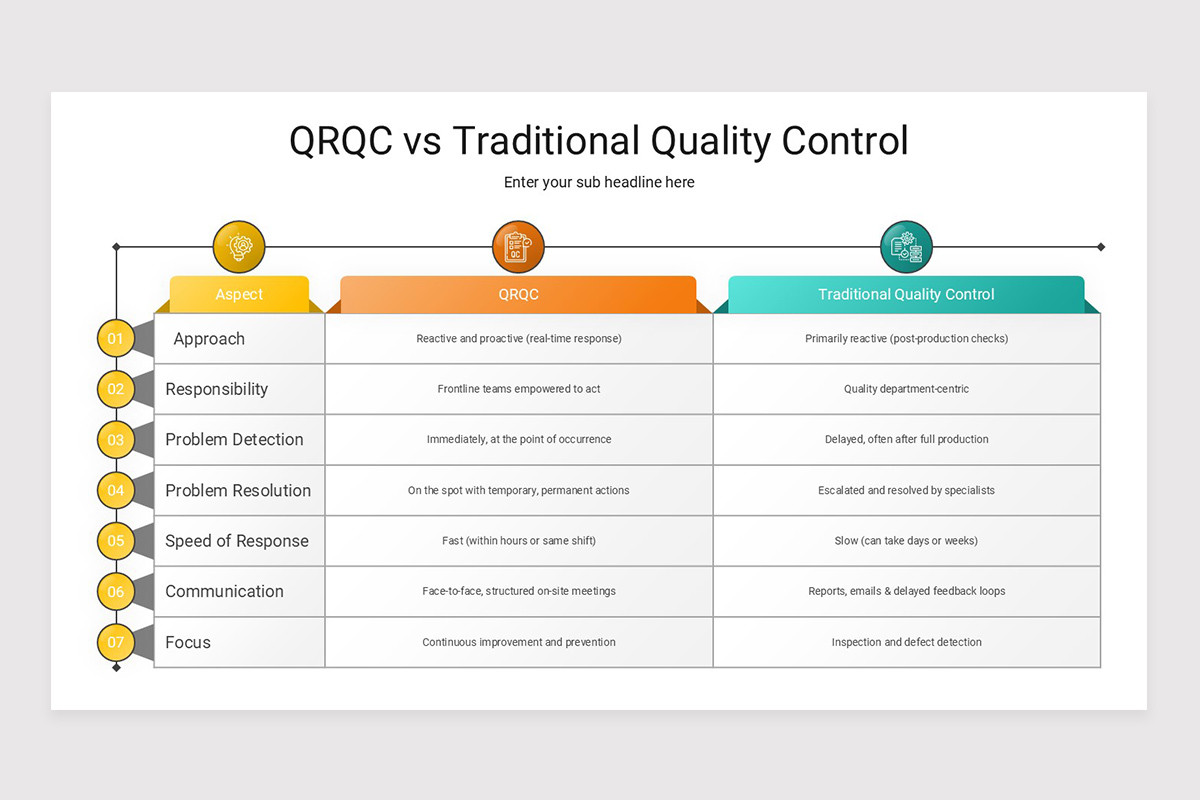 QRQC vs Traditional Quality Control

Enter your sub headline here

QC

| | Aspect | QRQC | Traditional Quality Control |
|---|---|---|---|
| 01 | Approach | Reactive and proactive (real-time response) | Primarily reactive (post-production checks) |
| 02 | Responsibility | Frontline teams empowered to act | Quality department-centric |
| 03 | Problem Detection | Immediately, at the point of occurrence | Delayed, often after full production |
| 04 | Problem Resolution | On the spot with temporary, permanent actions | Escalated and resolved by specialists |
| 05 | Speed of Response | Fast (within hours or same shift) | Slow (can take days or weeks) |
| 06 | Communication | Face-to-face, structured on-site meetings | Reports, emails & delayed feedback loops |
| 07 | Focus | Continuous improvement and prevention | Inspection and defect detection |